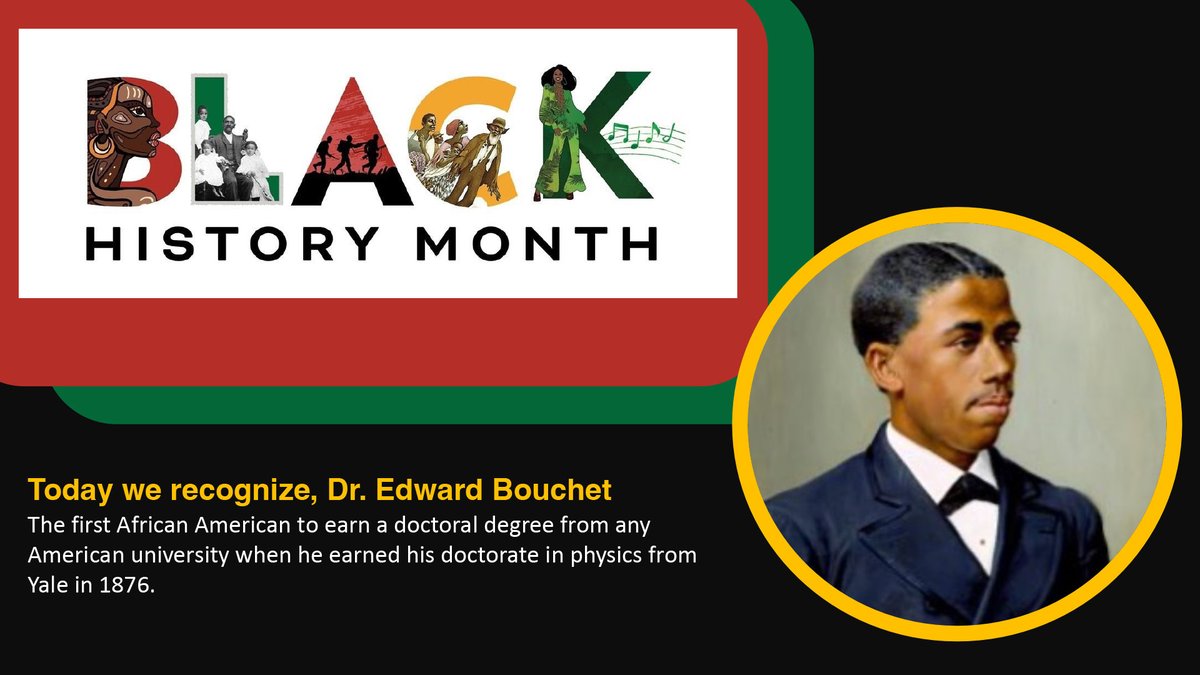 BLACK
HISTORY MONTH

Today we recognize, Dr. Edward Bouchet
The first African American to earn a doctoral degree from any American university when he earned his doctorate in physics from Yale in 1876.